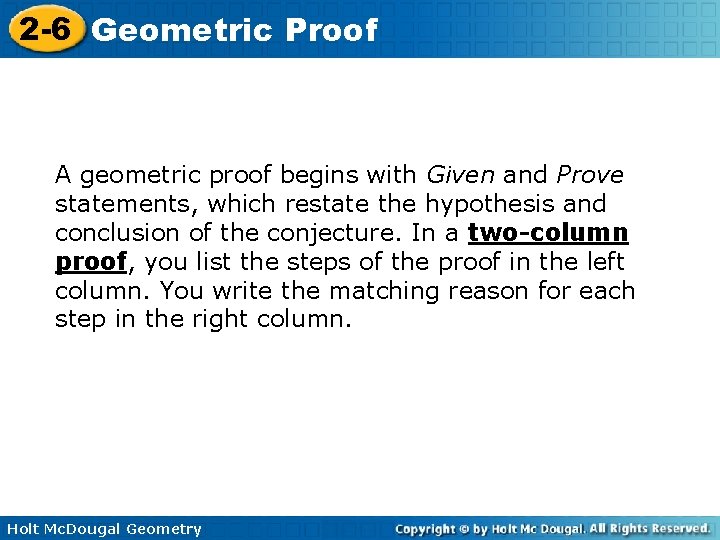 2-6 Geometric Proof

A geometric proof begins with Given and Prove statements, which restate the hypothesis and conclusion of the conjecture. In a two-column proof, you list the steps of the proof in the left column. You write the matching reason for each step in the right column.

Holt McDougal Geometry

Copyright © by Holt Mc Dougal. All Rights Reserved.